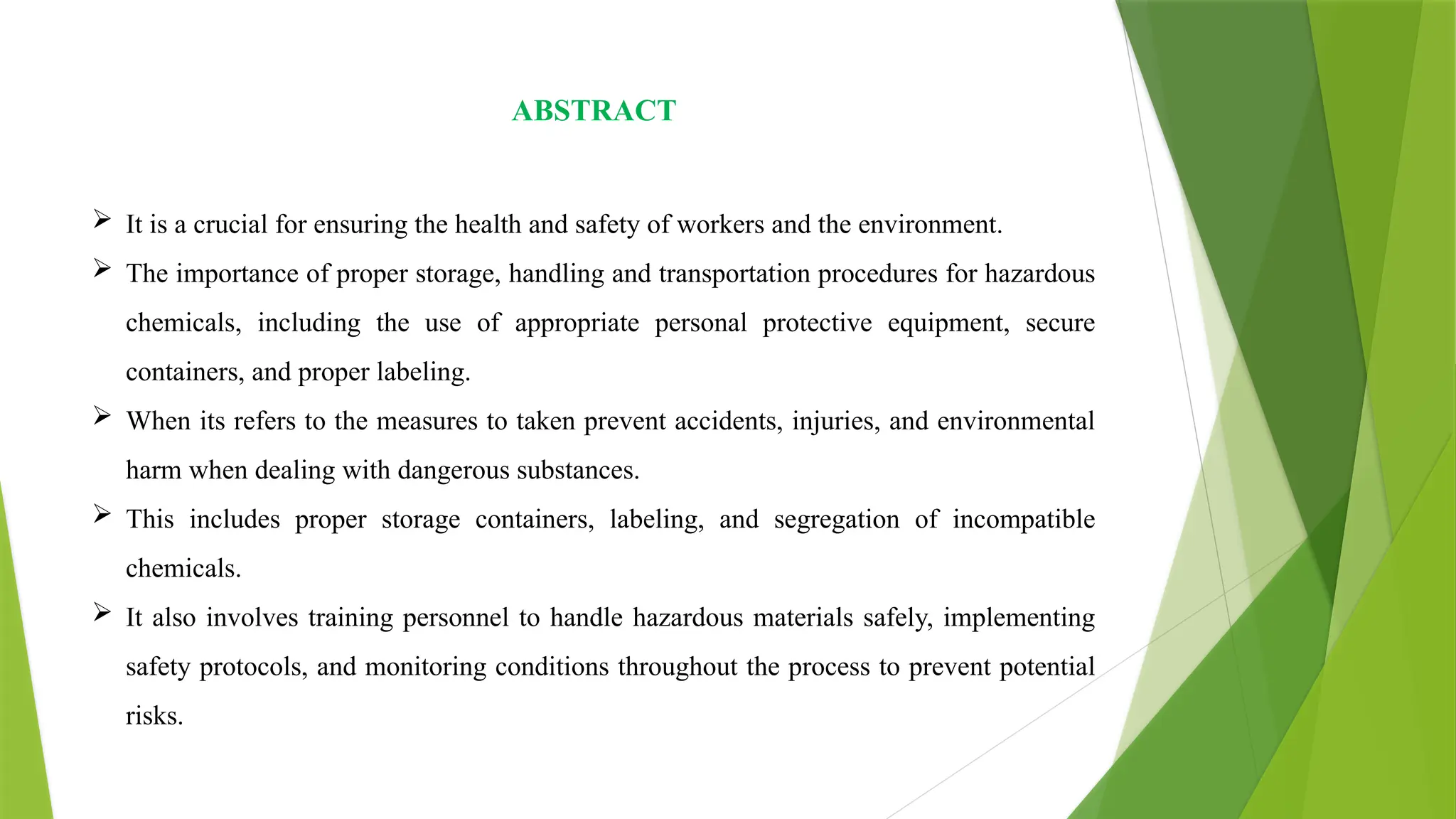 ABSTRACT

➢ It is a crucial for ensuring the health and safety of workers and the environment.

➢ The importance of proper storage, handling and transportation procedures for hazardous chemicals, including the use of appropriate personal protective equipment, secure containers, and proper labeling.

➢ When its refers to the measures to taken prevent accidents, injuries, and environmental harm when dealing with dangerous substances.

➢ This includes proper storage containers, labeling, and segregation of incompatible chemicals.

➢ It also involves training personnel to handle hazardous materials safely, implementing safety protocols, and monitoring conditions throughout the process to prevent potential risks.